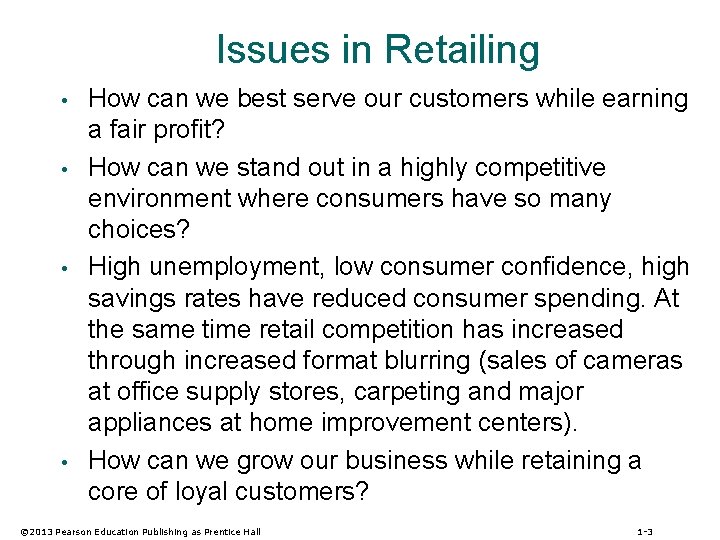 Issues in Retailing

• How can we best serve our customers while earning a fair profit?

• How can we stand out in a highly competitive environment where consumers have so many choices?

• High unemployment, low consumer confidence, high savings rates have reduced consumer spending. At the same time retail competition has increased through increased format blurring (sales of cameras at office supply stores, carpeting and major appliances at home improvement centers).

• How can we grow our business while retaining a core of loyal customers?

©2013 Pearson Education Publishing as Prentice Hall

1-3